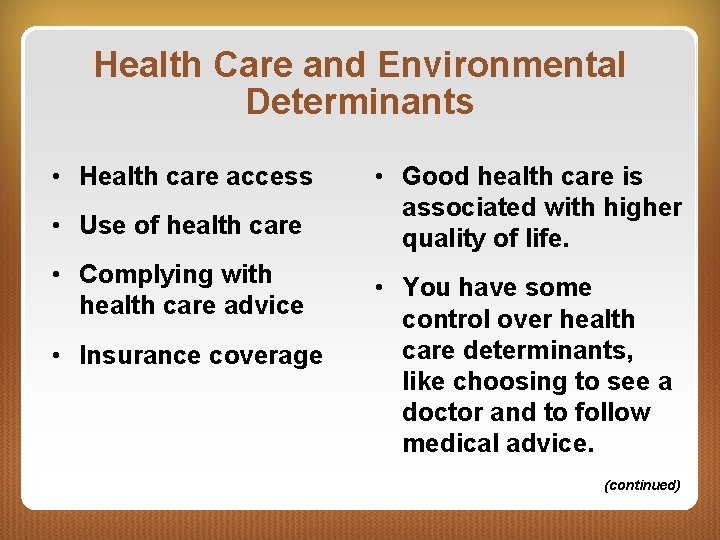 Health Care and Environmental Determinants

• Health care access
• Use of health care
• Complying with health care advice
• Insurance coverage

• Good health care is associated with higher quality of life.
• You have some control over health care determinants, like choosing to see a doctor and to follow medical advice.

(continued)